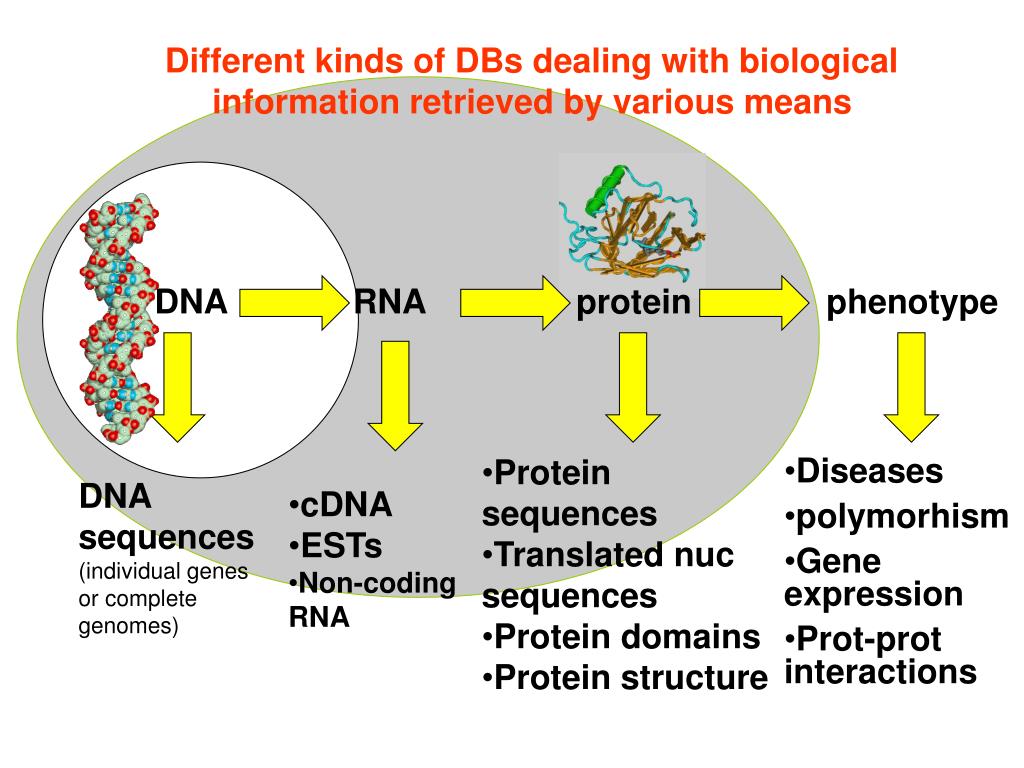 Different kinds of DBs dealing with biological information retrieved by various means

DNA

RNA

protein

phenotype

DNA sequences
(individual genes or complete genomes)

•cDNA
•ESTs
•Non-coding RNA

•Protein sequences
•Translated nuc sequences
•Protein domains
•Protein structure

•Diseases
•polymorhism
•Gene expression
•Prot-prot interactions